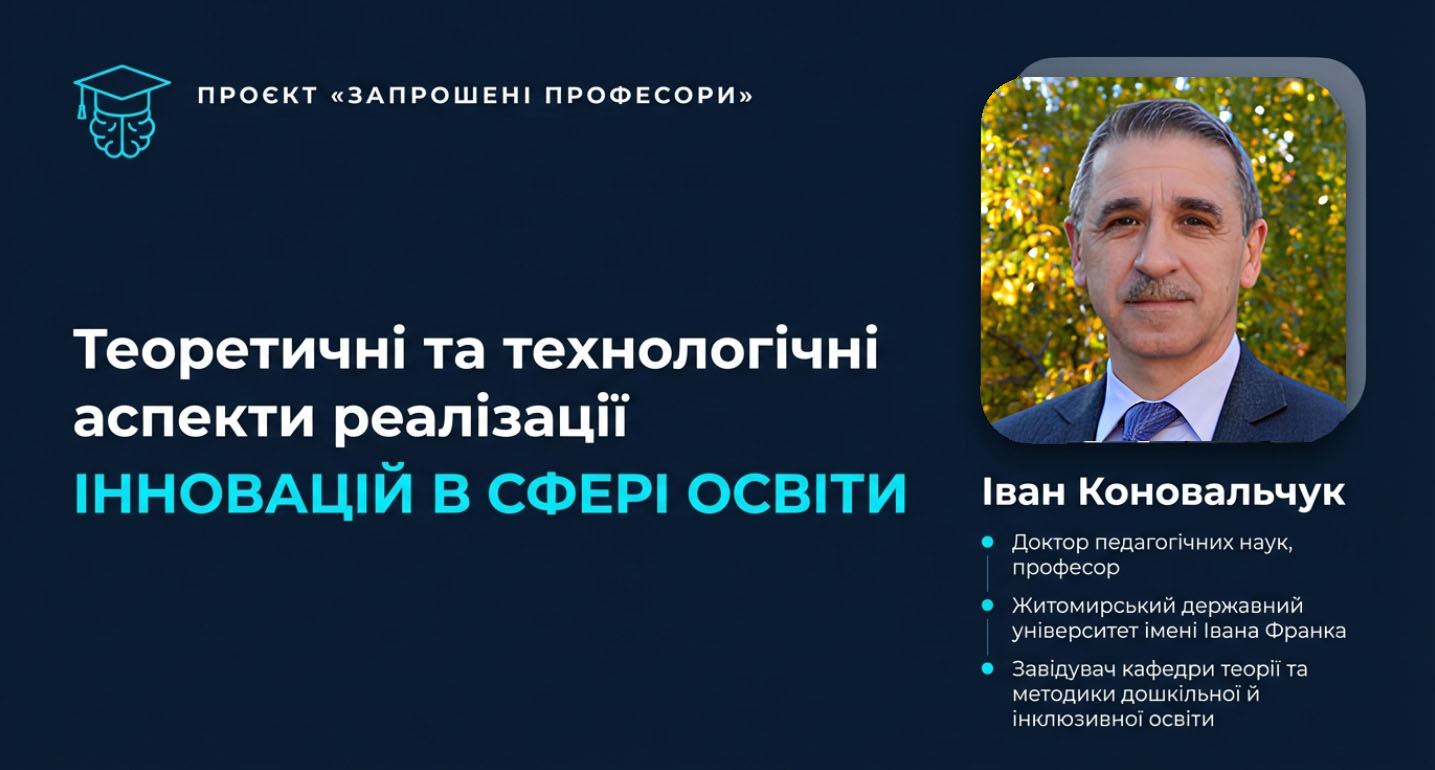 ПРОЄКТ «ЗАПРОШЕНІ ПРОФЕСОРИ»

Теоретичні та технологічні аспекти реалізації ІННОВАЦІЙ В СФЕРІ ОСВІТИ

Іван Коновальчук

Доктор педагогічних наук, професор

Житомирський державний університет імені Івана Франка

Завідувач кафедри теорії та методики дошкільної й інклюзивної освіти